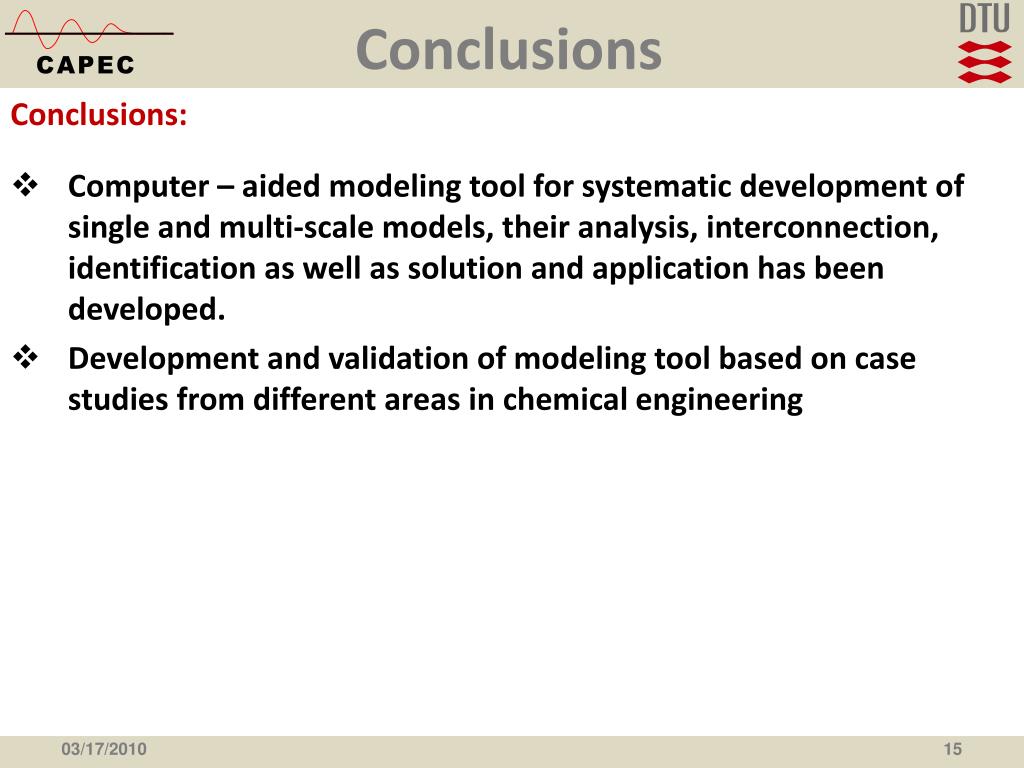 CAPEC

Conclusions

DTU

Conclusions:

❖ Computer – aided modeling tool for systematic development of single and multi-scale models, their analysis, interconnection, identification as well as solution and application has been developed.

❖ Development and validation of modeling tool based on case studies from different areas in chemical engineering

03/17/2010

15